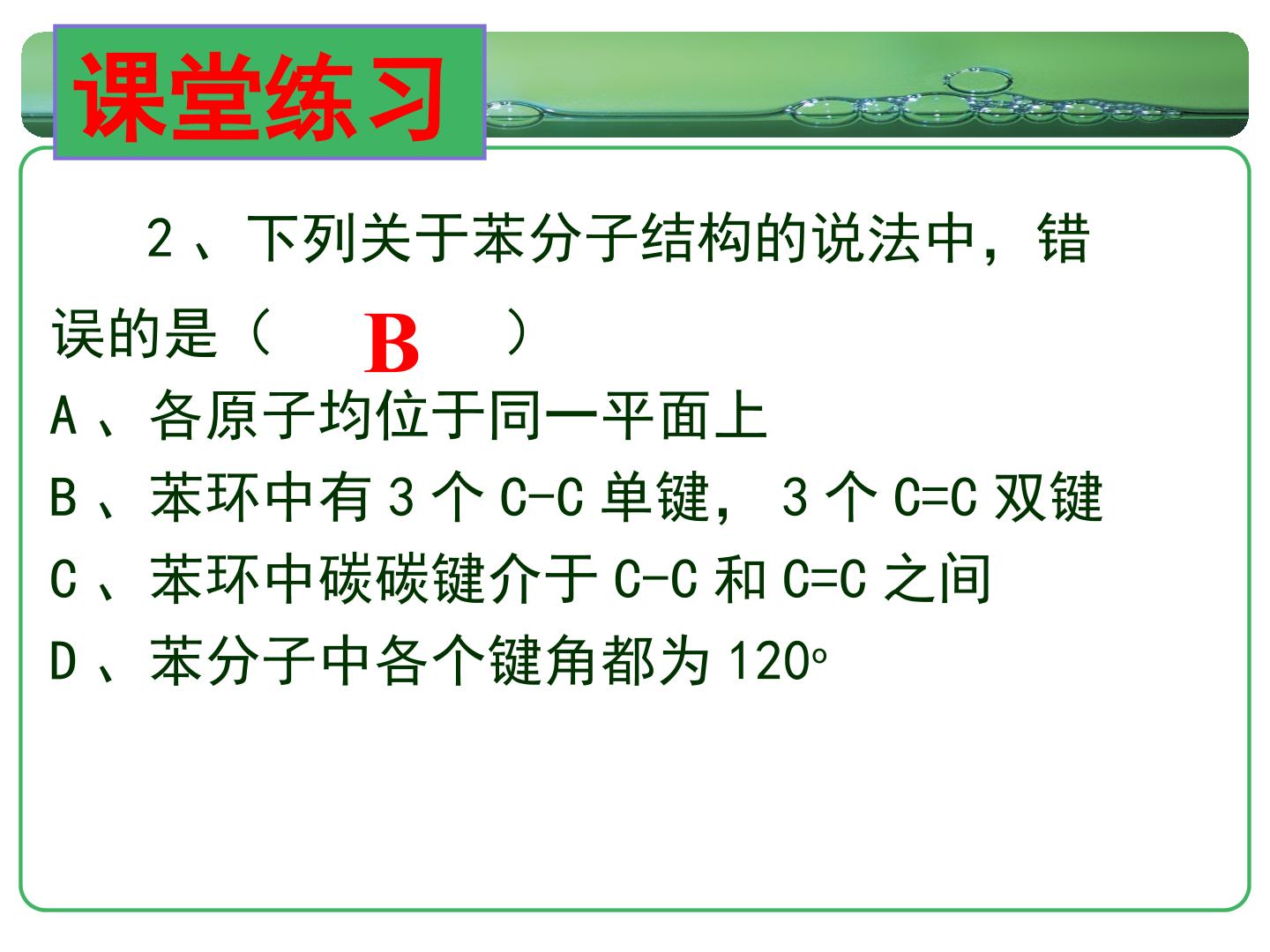 课堂练习

2、下列关于苯分子结构的说法中，错误的是（ B ）

A、各原子均位于同一平面上

B、苯环中有 3 个 C-C 单键， 3 个 C=C 双键

C、苯环中碳碳键介于 C-C 和 C=C 之间

D、苯分子中各个键角都为 120°